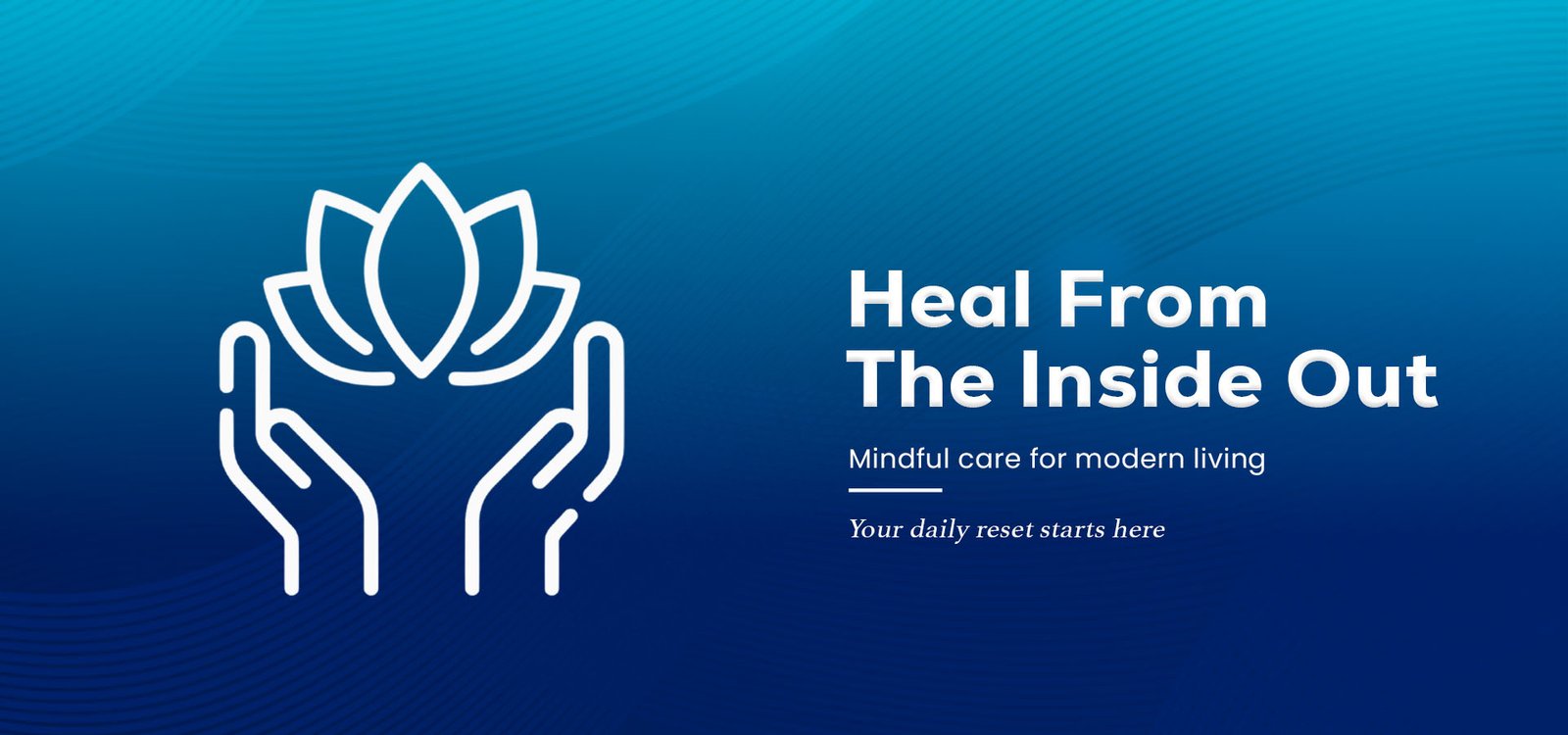 Heal From The Inside Out

Mindful care for modern living

Your daily reset starts here